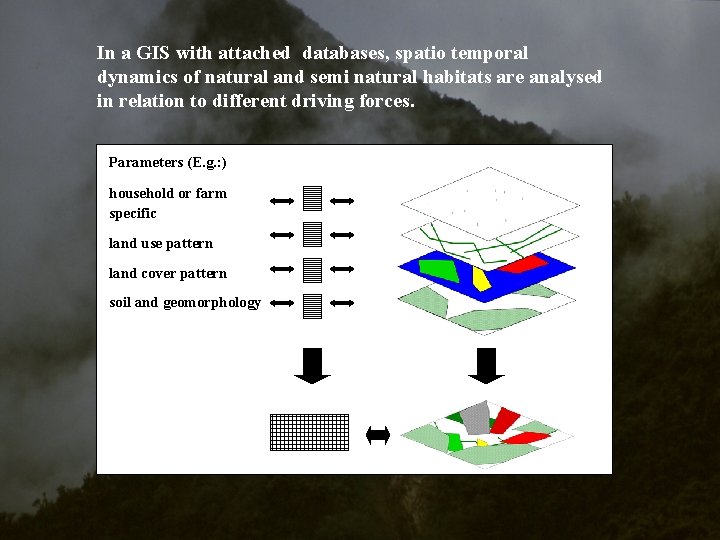 In a GIS with attached databases, spatio temporal dynamics of natural and semi natural habitats are analysed in relation to different driving forces.

Parameters (E.g.:)

household or farm specific

land use pattern

land cover pattern

soil and geomorphology